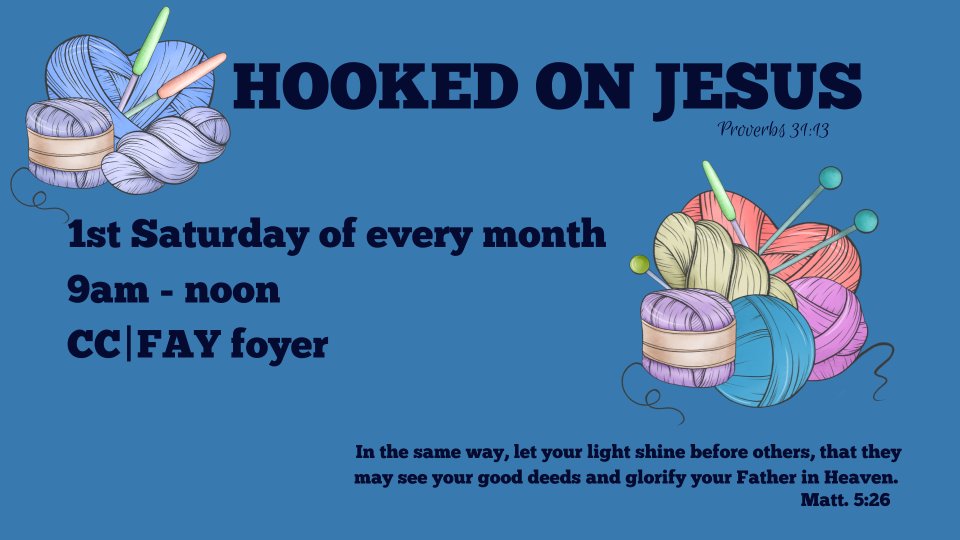 HOOKED ON JESUS

Proverbs 31:13

1st Saturday of every month
9am - noon
CC|FAY foyer

In the same way, let your light shine before others, that they may see your good deeds and glorify your Father in Heaven.
Matt. 5:26